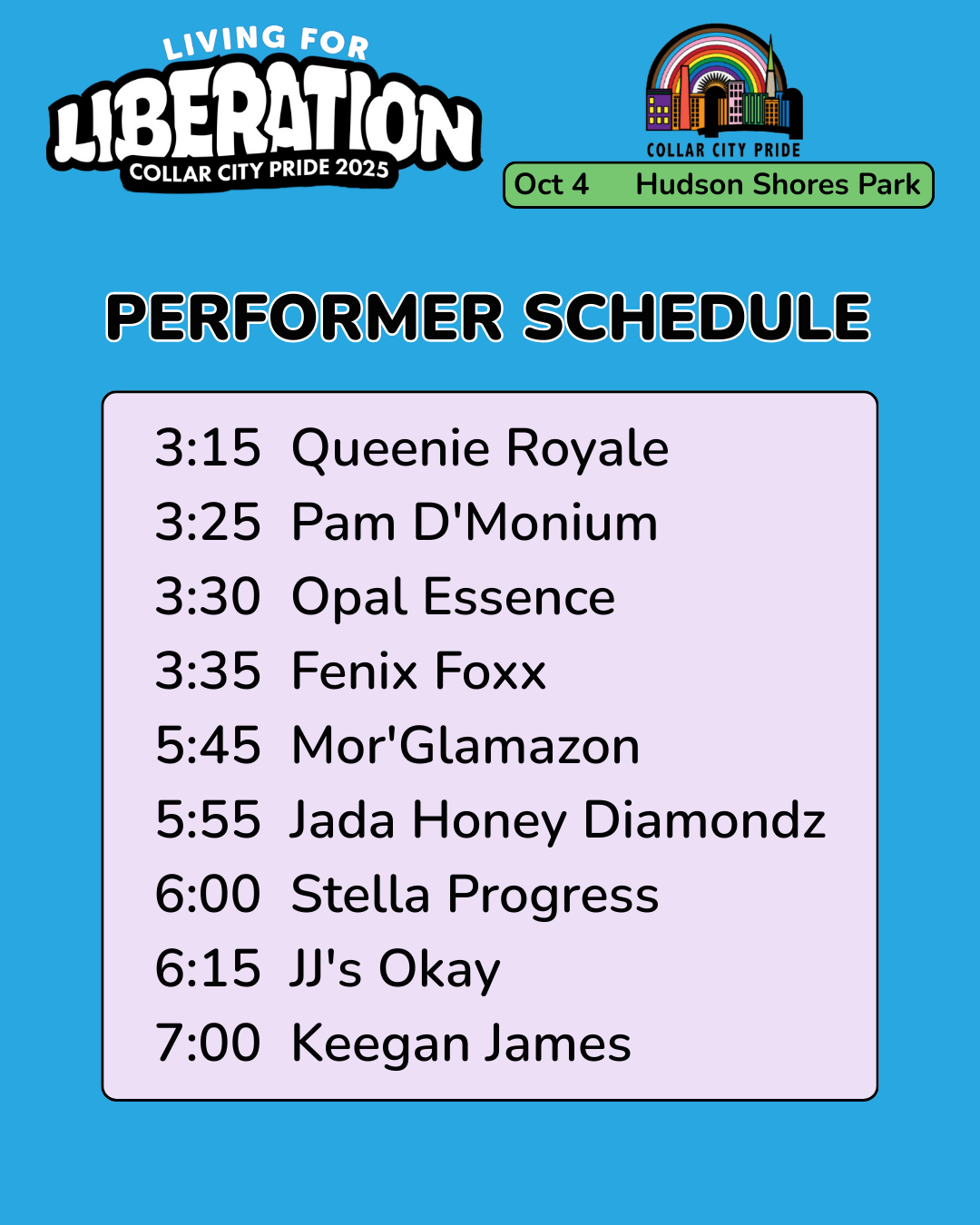 LIVING FOR
LIBERATION
COLLAR CITY PRIDE 2025

COLLAR CITY PRIDE

Oct 4 Hudson Shores Park

PERFORMER SCHEDULE

3:15 Queenie Royale
3:25 Pam D'Monium
3:30 Opal Essence
3:35 Fenix Foxx
5:45 Mor'Glamazon
5:55 Jada Honey Diamondz
6:00 Stella Progress
6:15 JJ's Okay
7:00 Keegan James